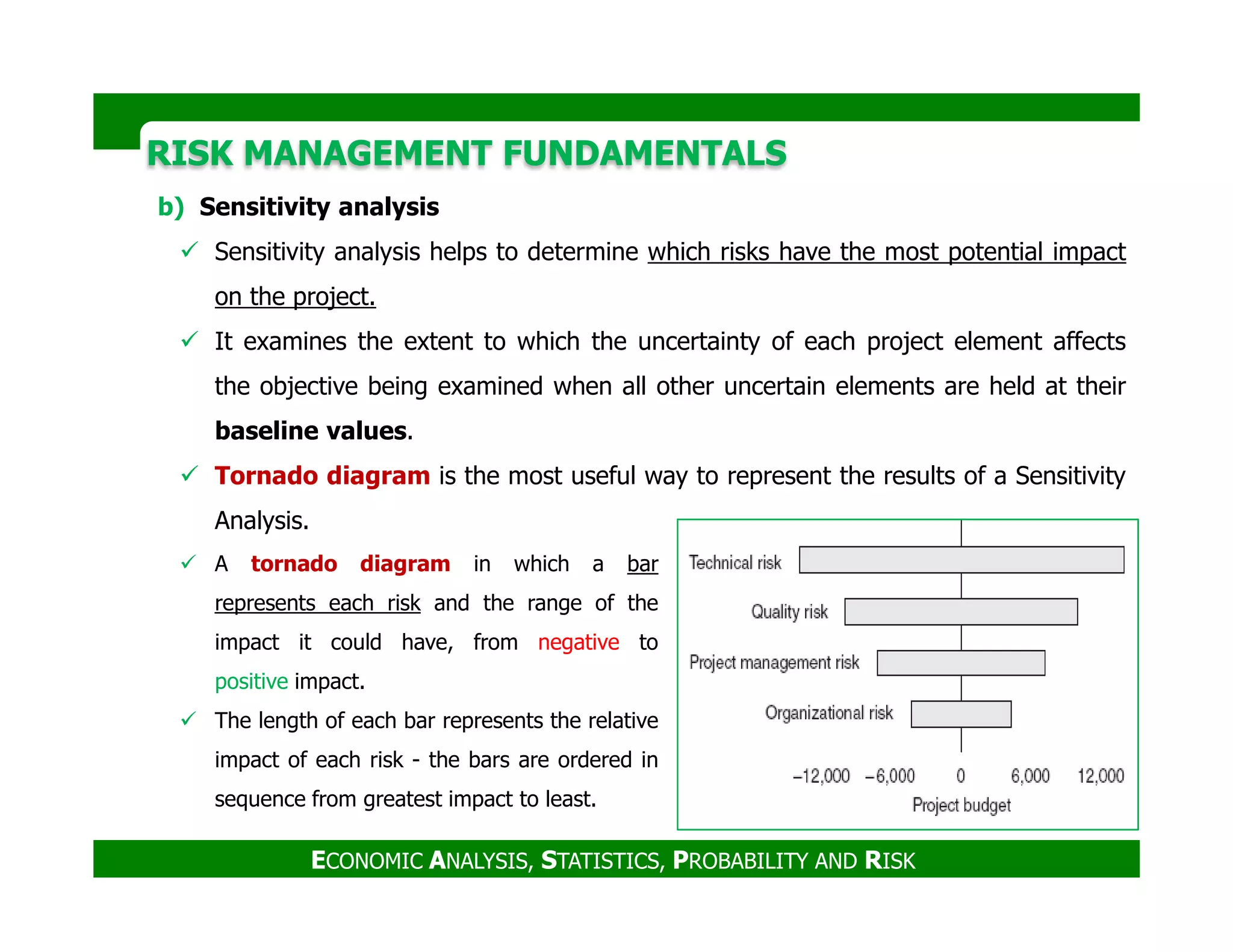 RISK MANAGEMENT FUNDAMENTALS

b) Sensitivity analysis

✓ Sensitivity analysis helps to determine which risks have the most potential impact on the project.

✓ It examines the extent to which the uncertainty of each project element affects the objective being examined when all other uncertain elements are held at their baseline values.

✓ Tornado diagram is the most useful way to represent the results of a Sensitivity Analysis.

✓ A tornado diagram in which a bar represents each risk and the range of the impact it could have, from negative to positive impact.

✓ The length of each bar represents the relative impact of each risk - the bars are ordered in sequence from greatest impact to least.

Technical risk
Quality risk
Project management risk
Organizational risk
−12,000 −6,000 0 6,000 12,000
Project budget

ECONOMIC ANALYSIS, STATISTICS, PROBABILITY AND RISK